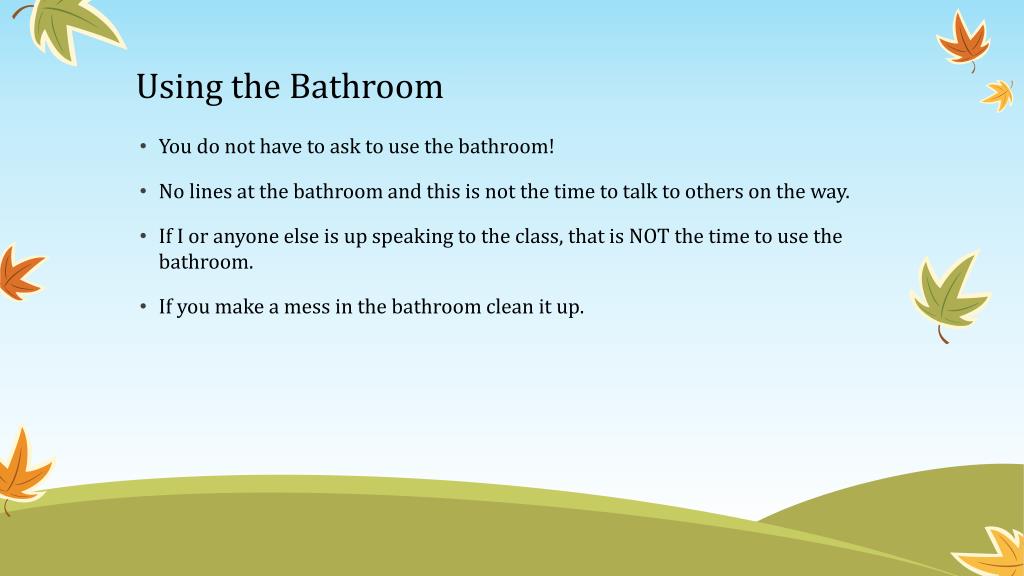 Using the Bathroom

• You do not have to ask to use the bathroom!

• No lines at the bathroom and this is not the time to talk to others on the way.

• If I or anyone else is up speaking to the class, that is NOT the time to use the bathroom.

• If you make a mess in the bathroom clean it up.